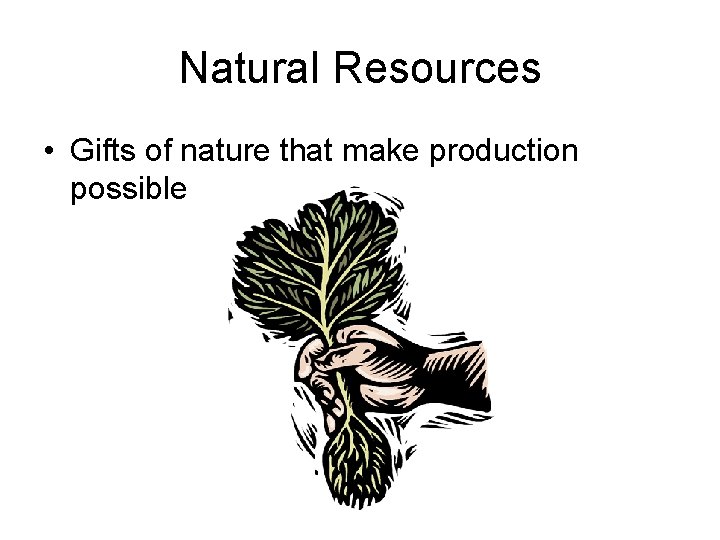 Natural Resources

• Gifts of nature that make production possible